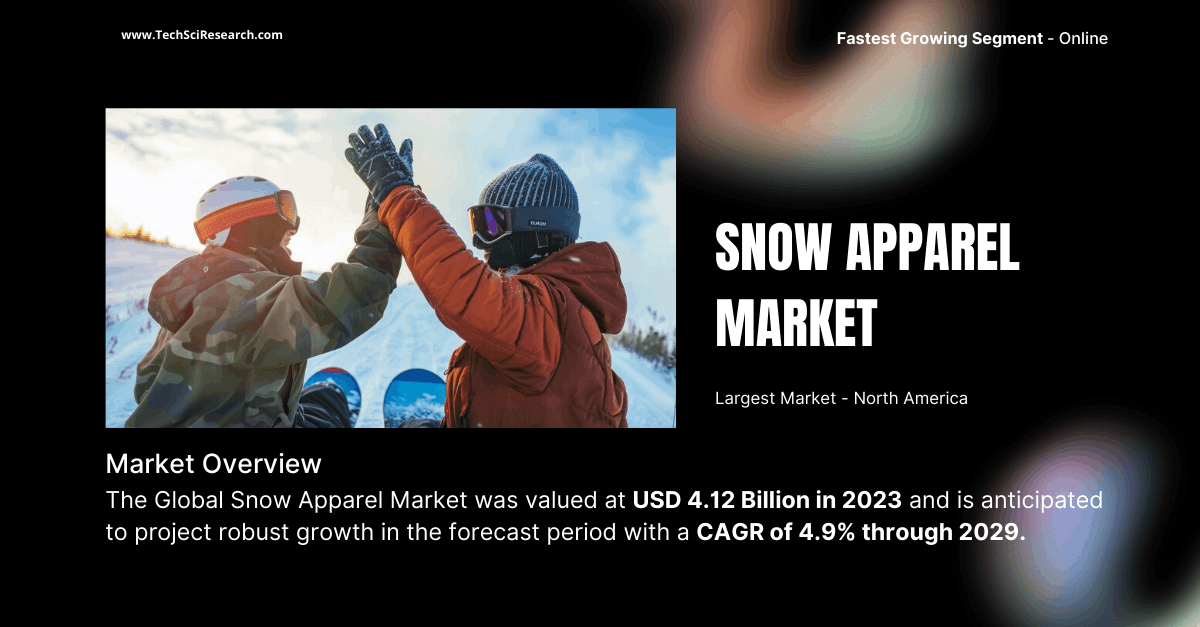 www.TechSciResearch.com

Fastest Growing Segment - Online

SNOW APPAREL MARKET

Largest Market - North America

Market Overview
The Global Snow Apparel Market was valued at USD 4.12 Billion in 2023 and is anticipated to project robust growth in the forecast period with a CAGR of 4.9% through 2029.